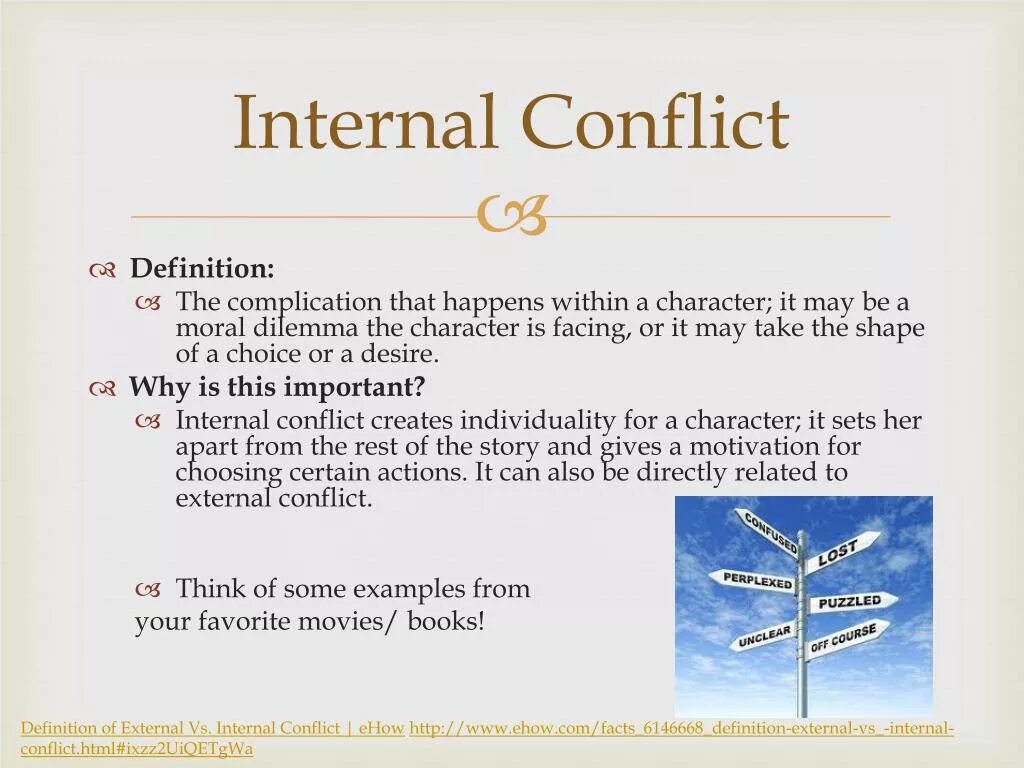 Internal Conflict

Definition:

The complication that happens within a character; it may be a moral dilemma the character is facing, or it may take the shape of a choice or a desire.

Why is this important?

Internal conflict creates individuality for a character; it sets her apart from the rest of the story and gives a motivation for choosing certain actions. It can also be directly related to external conflict.

Think of some examples from your favorite movies/ books!

CONFUSED
LOST
PERPLEXED
PUZZLED
UNCLEAR
OFF COURSE

Definition of External Vs. Internal Conflict | eHow http://www.ehow.com/facts_6146668_definition-external-vs_-internal-conflict.html#ixzz2UiQETgWa